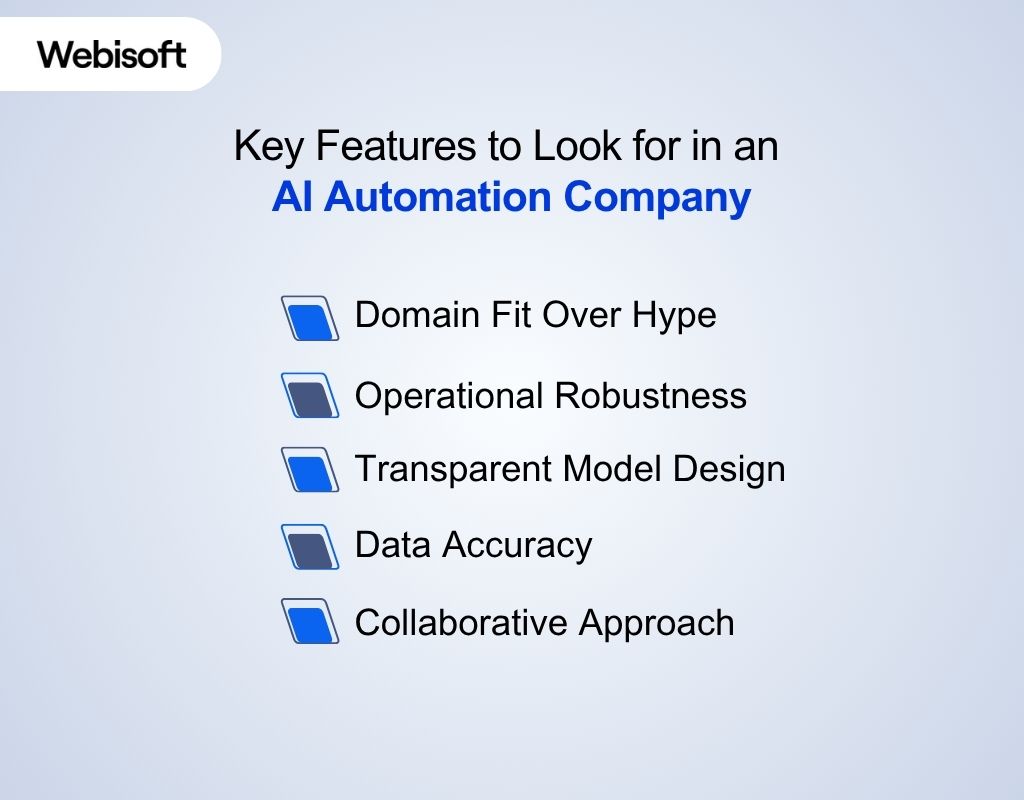 Webisoft

Key Features to Look for in an AI Automation Company

Domain Fit Over Hype

Operational Robustness

Transparent Model Design

Data Accuracy

Collaborative Approach